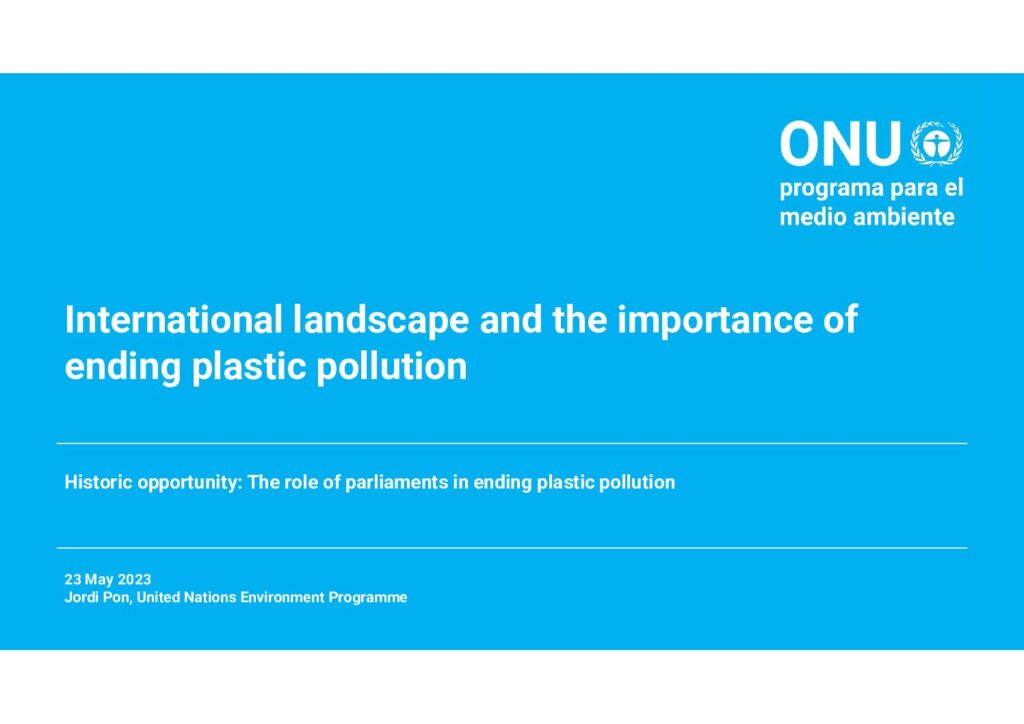 ONU
programa para el medio ambiente

International landscape and the importance of ending plastic pollution

Historic opportunity: The role of parliaments in ending plastic pollution

23 May 2023
Jordi Pon, United Nations Environment Programme